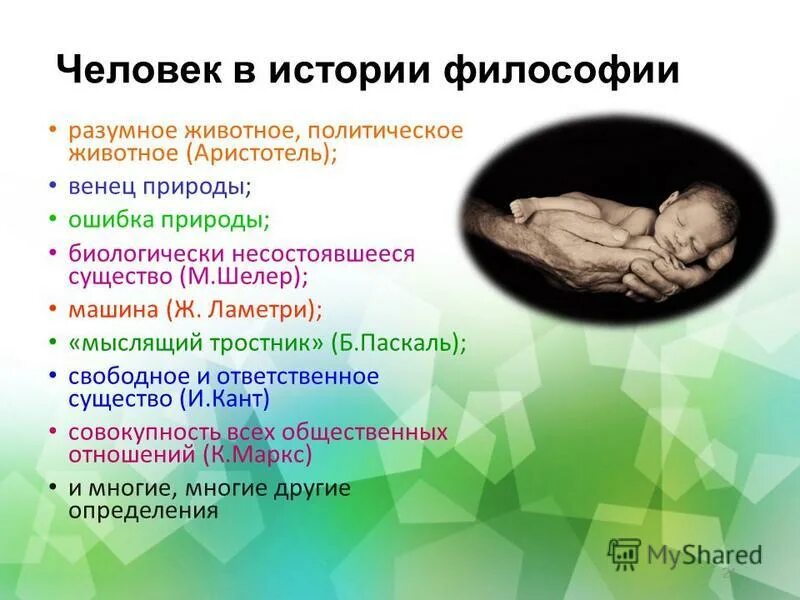 Человек в истории философии

• разумное животное, политическое животное (Аристотель);
• венец природы;
• ошибка природы;
• биологически несостоявшееся существо (М.Шелер);
• машина (Ж. Ламетри);
• «мыслящий тростник» (Б.Паскаль);
• свободное и ответственное существо (И.Кант)
• совокупность всех общественных отношений (К.Маркс)
• и многие, многие другие определения

MyShared